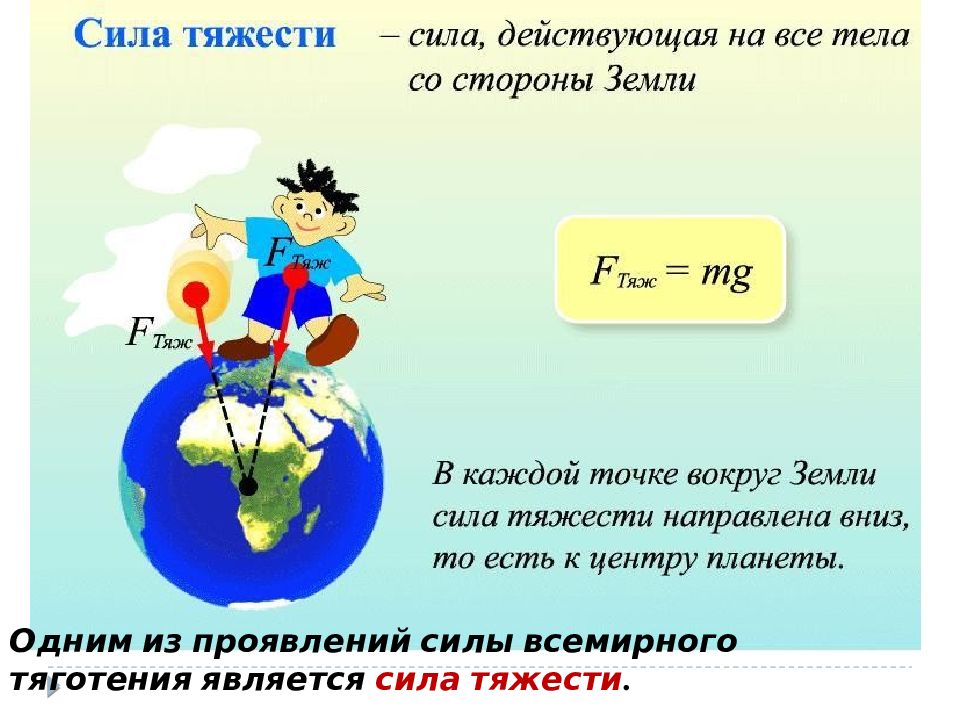 Сила тяжести – сила, действующая на все тела со стороны Земли

$F_{Тяж}$

$F_{Тяж}$

$F_{Тяж} = mg$

В каждой точке вокруг Земли сила тяжести направлена вниз, то есть к центру планеты.

Одним из проявлений силы всемирного тяготения является сила тяжести.